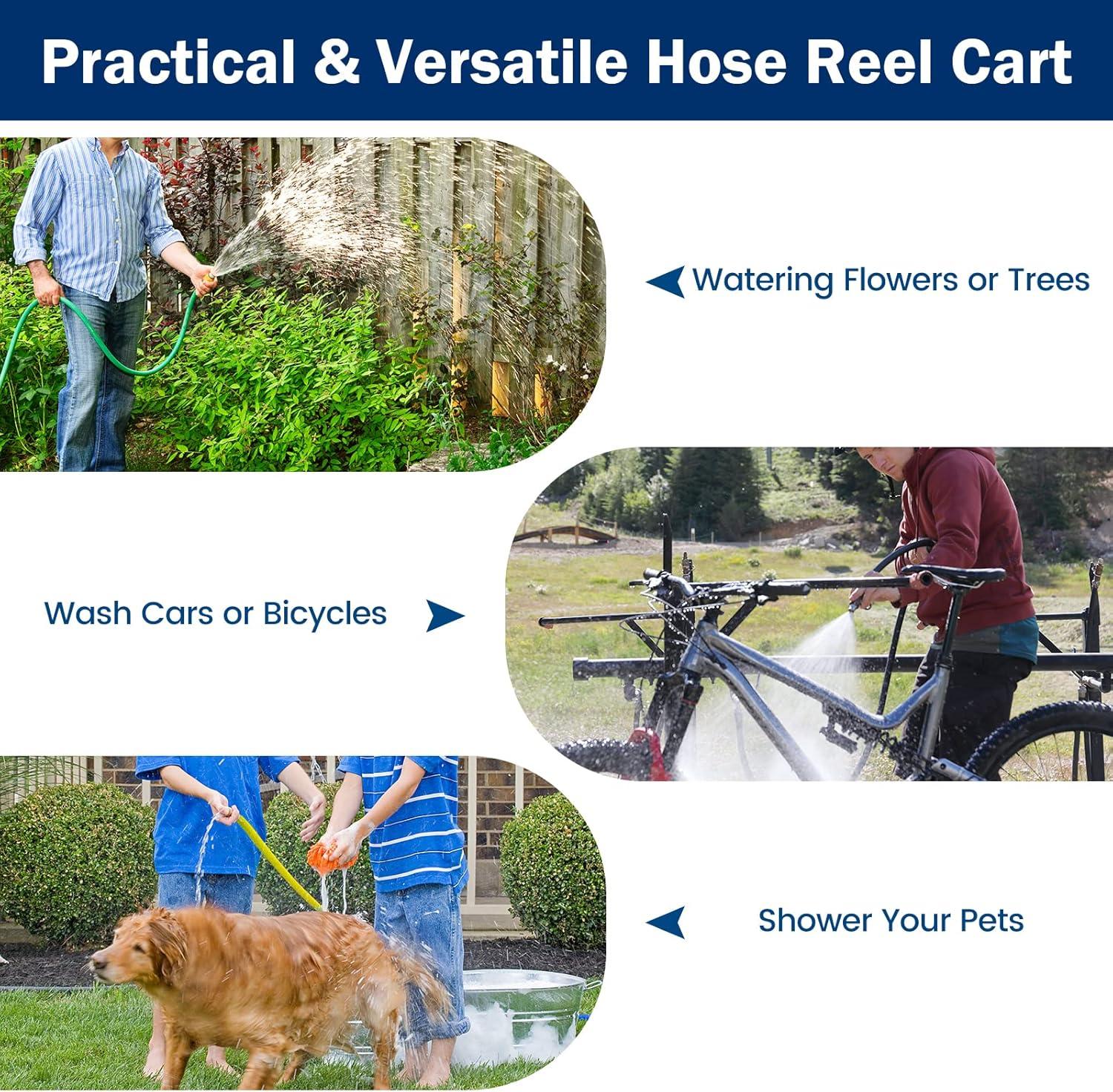 Practical & Versatile Hose Reel Cart

Watering Flowers or Trees

Wash Cars or Bicycles

Shower Your Pets